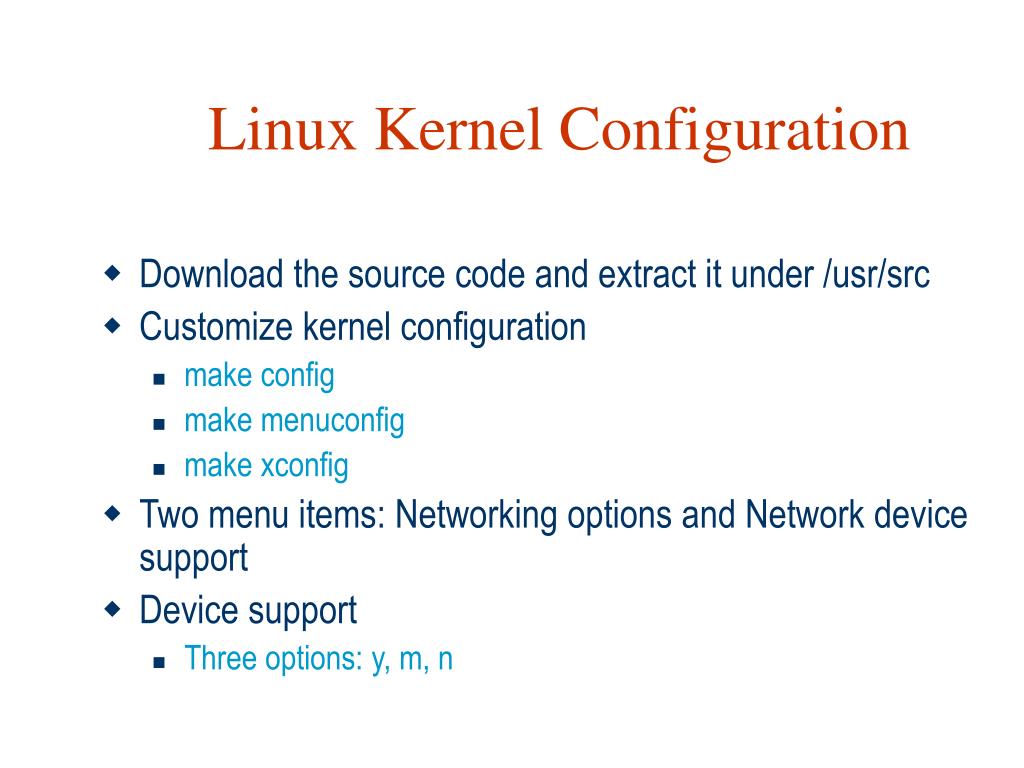 Linux Kernel Configuration

- Download the source code and extract it under /usr/src
- Customize kernel configuration
  - make config
  - make menuconfig
  - make xconfig
- Two menu items: Networking options and Network device support
- Device support
  - Three options: y, m, n